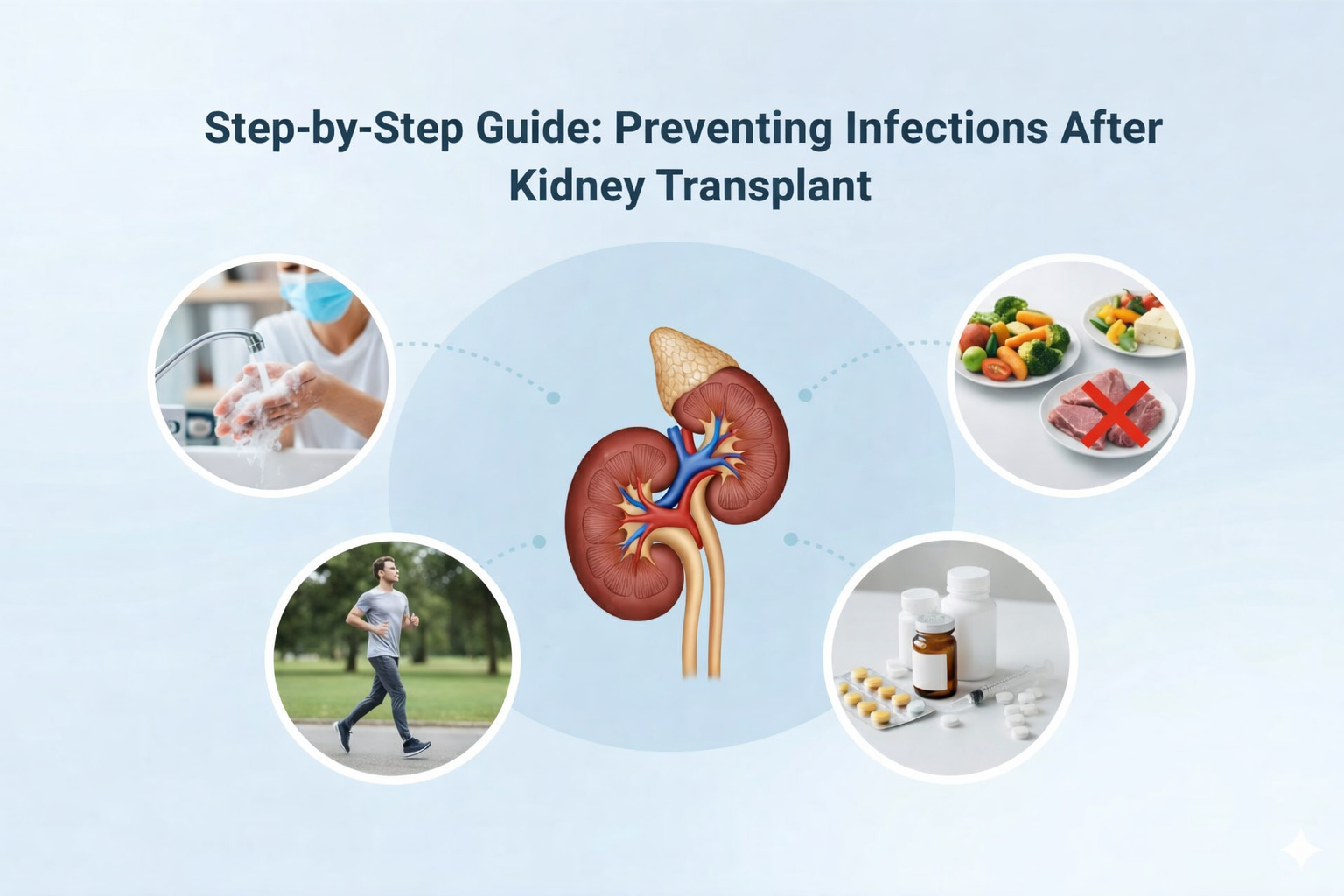 Step-by-Step Guide: Preventing Infections After Kidney Transplant